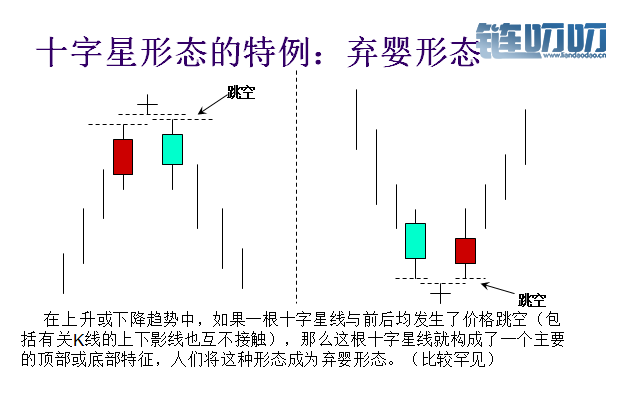 十字星形态的特例：弃婴形态

链叨叨
www.liandaodao.cn

跳空

跳空

在上升或下降趋势中，如果一根十字星线与前后均发生了价格跳空（包括有关K线的上下影线也互不接触），那么这根十字星线就构成了一个主要的顶部或底部特征，人们将这种形态成为弃婴形态。（比较罕见）